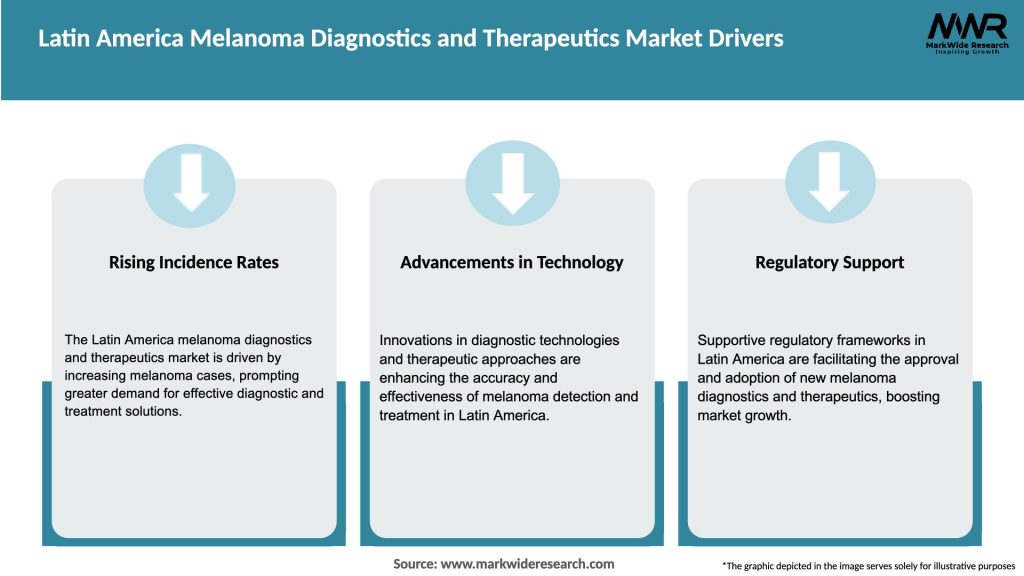 Latin America Melanoma Diagnostics and Therapeutics Market Drivers

MWR
MarkWide Research
Inspiring Growth

Rising Incidence Rates

The Latin America melanoma diagnostics and therapeutics market is driven by increasing melanoma cases, prompting greater demand for effective diagnostic and treatment solutions.

Advancements in Technology

Innovations in diagnostic technologies and therapeutic approaches are enhancing the accuracy and effectiveness of melanoma detection and treatment in Latin America.

Regulatory Support

Supportive regulatory frameworks in Latin America are facilitating the approval and adoption of new melanoma diagnostics and therapeutics, boosting market growth.

Source: www.markwideresearch.com

*The graphic depicted in the image serves solely for illustrative purposes